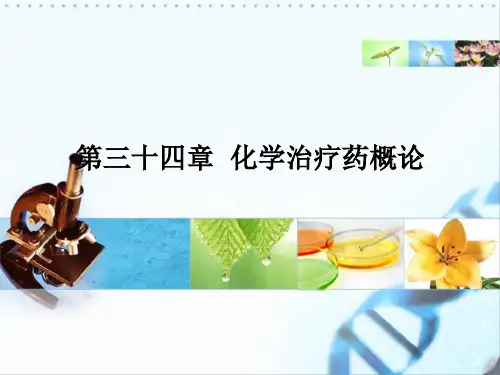 第三十四章 化学治疗药概论